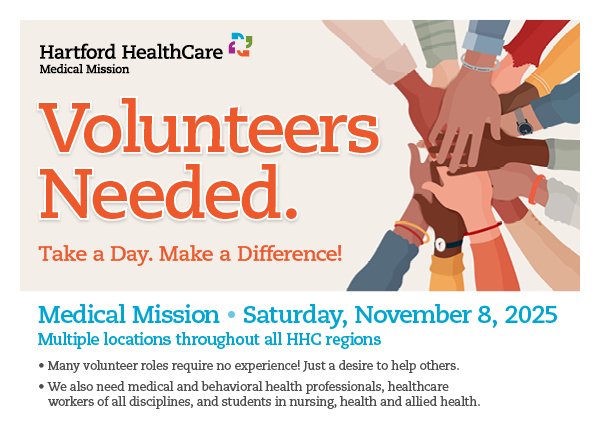 Hartford HealthCare
Medical Mission

Volunteers Needed.

Take a Day. Make a Difference!

Medical Mission • Saturday, November 8, 2025
Multiple locations throughout all HHC regions

• Many volunteer roles require no experience! Just a desire to help others.

• We also need medical and behavioral health professionals, healthcare workers of all disciplines, and students in nursing, health and allied health.